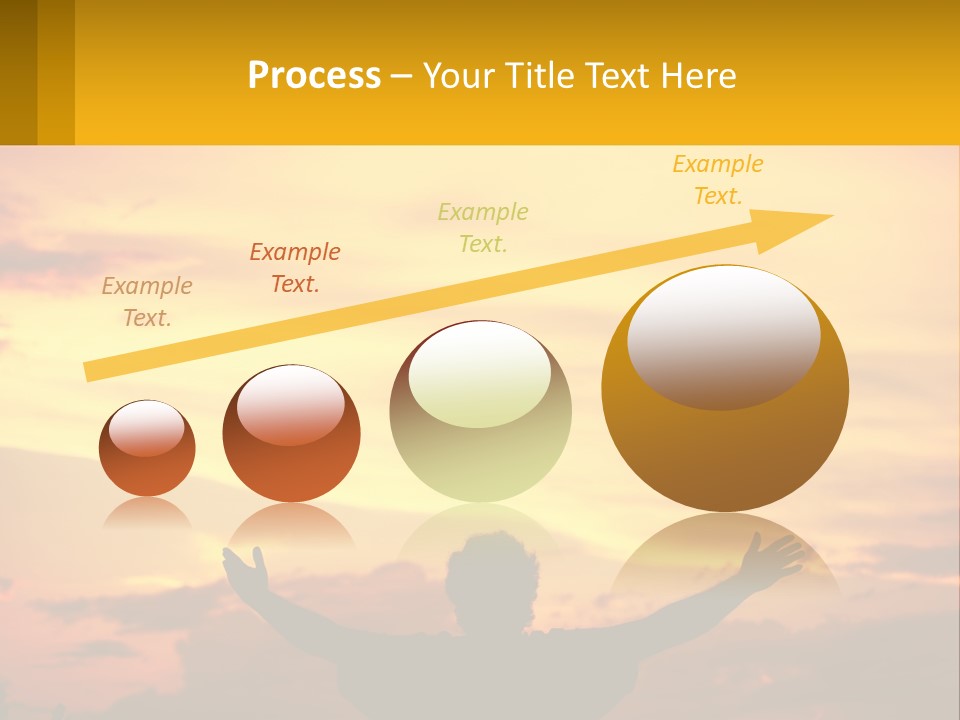 Process – Your Title Text Here

Example Text.

Example Text.

Example Text.

Example Text.